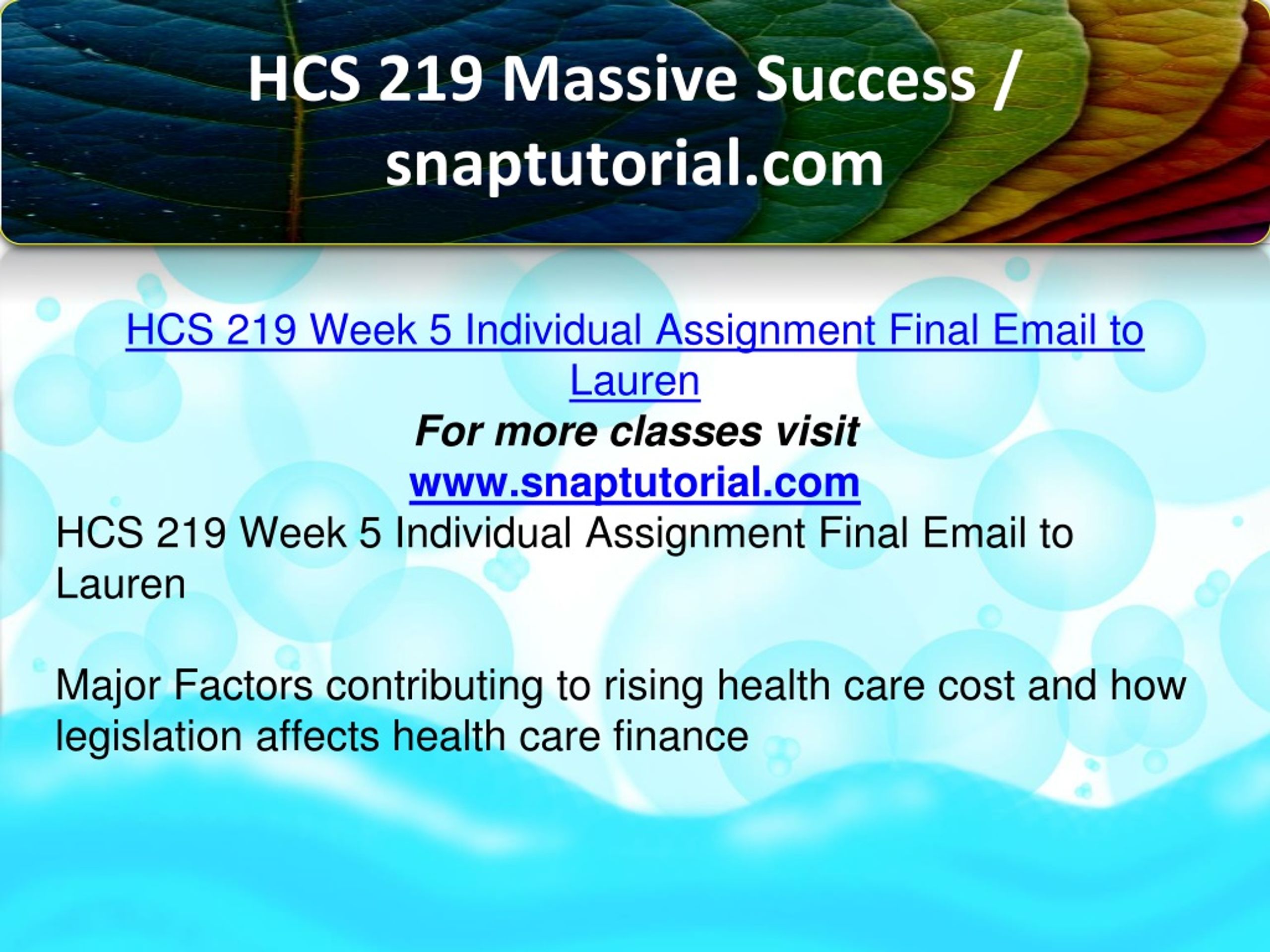 HCS 219 Massive Success / snaptutorial.com

HCS 219 Week 5 Individual Assignment Final Email to Lauren
For more classes visit
www.snaptutorial.com
HCS 219 Week 5 Individual Assignment Final Email to Lauren

Major Factors contributing to rising health care cost and how legislation affects health care finance